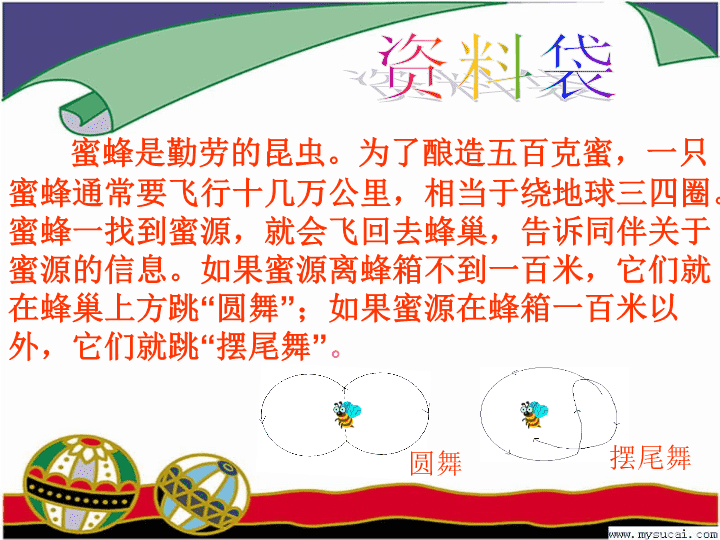 资料袋

蜜蜂是勤劳的昆虫。为了酿造五百克蜜，一只蜜蜂通常要飞行十几万公里，相当于绕地球三四圈。蜜蜂一找到蜜源，就会飞回去蜂巢，告诉同伴关于蜜源的信息。如果蜜源离蜂箱不到一百米，它们就在蜂巢上方跳“圆舞”；如果蜜源在蜂箱一百米以外，它们就跳“摆尾舞”。

圆舞

摆尾舞

www.mysucai.com